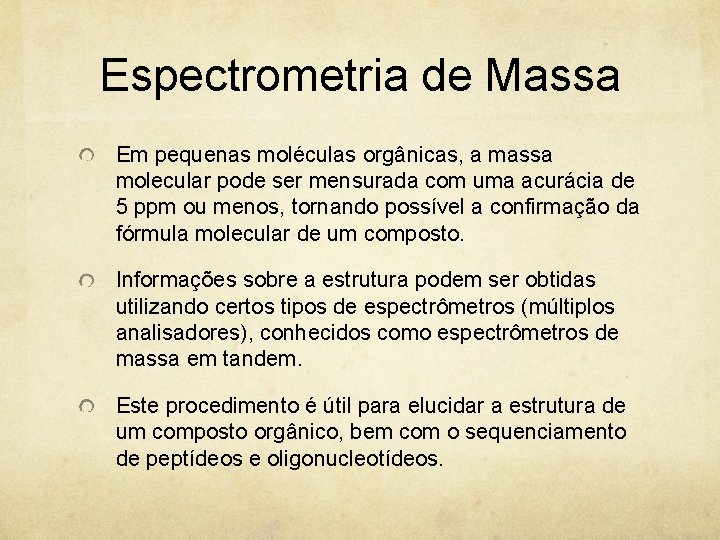 Espectrometria de Massa

Em pequenas moléculas orgânicas, a massa molecular pode ser mensurada com uma acurácia de 5 ppm ou menos, tornando possível a confirmação da fórmula molecular de um composto.

Informações sobre a estrutura podem ser obtidas utilizando certos tipos de espectrômetros (múltiplos analisadores), conhecidos como espectrômetros de massa em tandem.

Este procedimento é útil para elucidar a estrutura de um composto orgânico, bem com o sequenciamento de peptídeos e oligonucleotídeos.